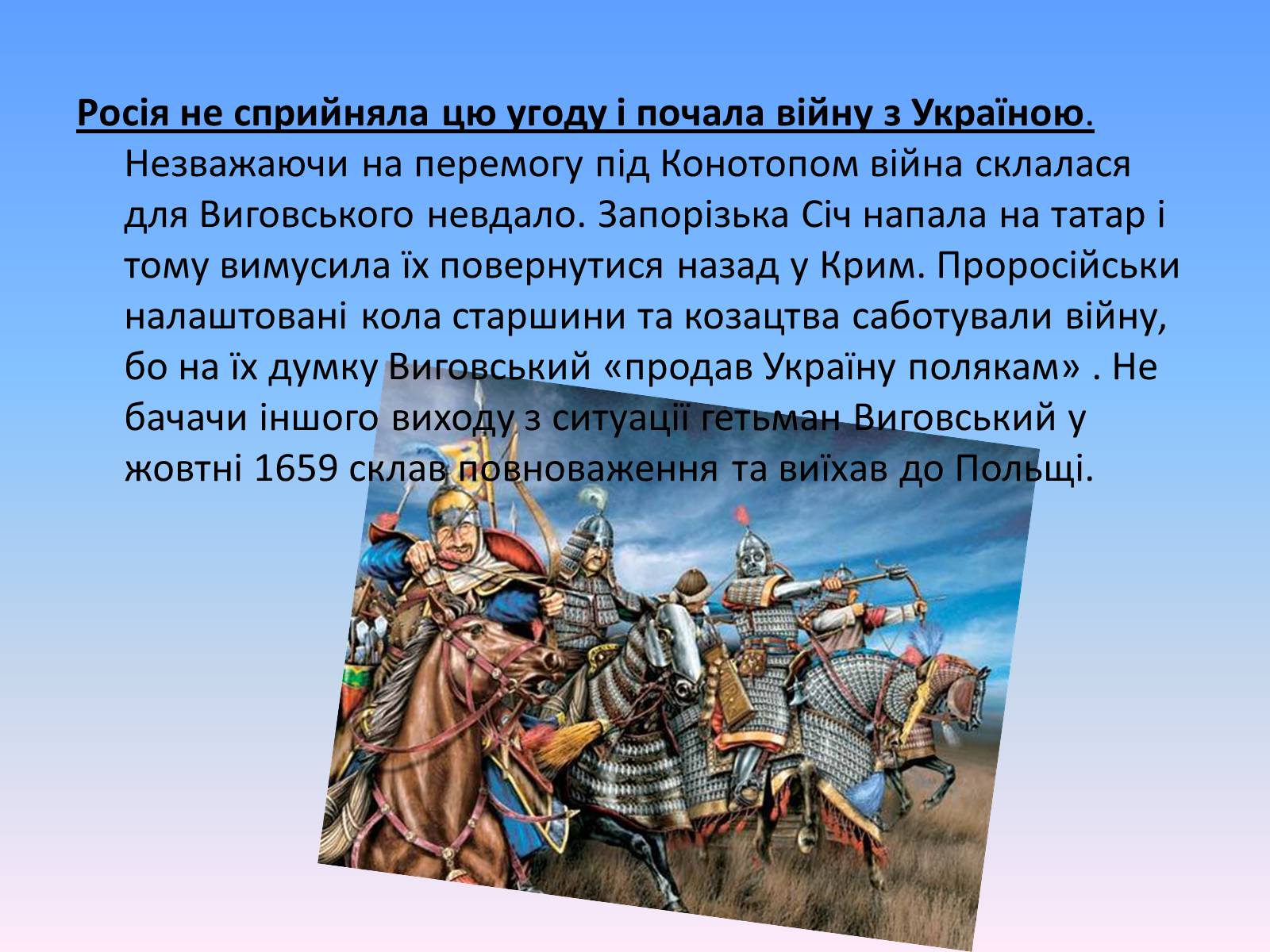 Росія не сприйняла цю угоду і почала війну з Україною. Незважаючи на перемогу під Конотопом війна склалася для Виговського невдало. Запорізька Січ напала на татар і тому вимусила їх повернутися назад у Крим. Проросійськи налаштовані кола старшини та козацтва саботували війну, бо на їх думку Виговський «продав Україну полякам» . Не бачачи іншого виходу з ситуації гетьман Виговський у жовтні 1659 склав повноваження та виїхав до Польщі.